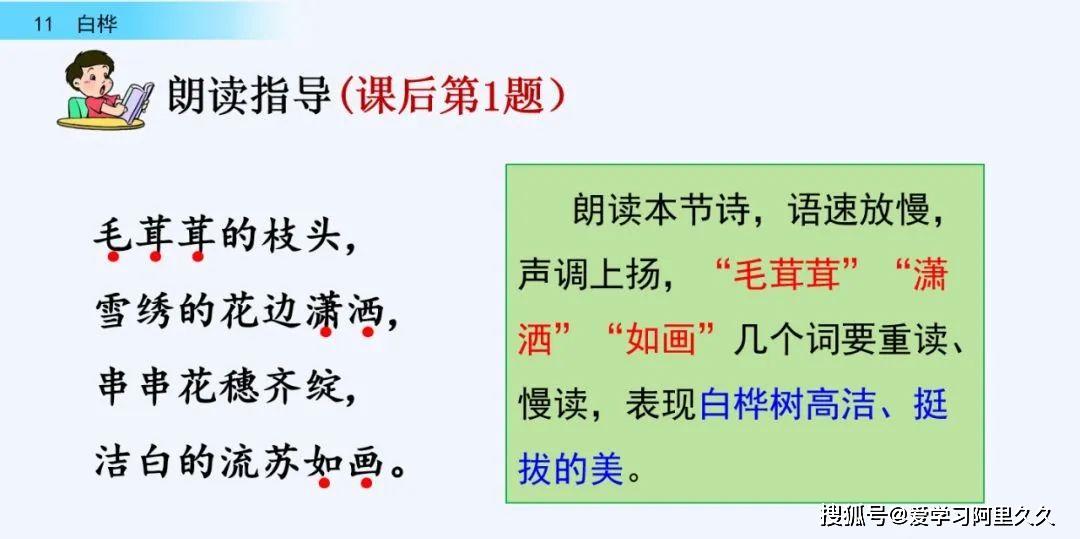 11 白桦

朗读指导（课后第1题）

毛茸茸的枝头，
雪绣的花边潇洒，
串串花穗齐绽，
洁白的流苏如画。

朗读本节诗，语速放慢，声调上扬，“毛茸茸”“潇洒”“如画”几个词要重读、慢读，表现白桦树高洁、挺拔的美。

搜狐号@爱学习阿里久久